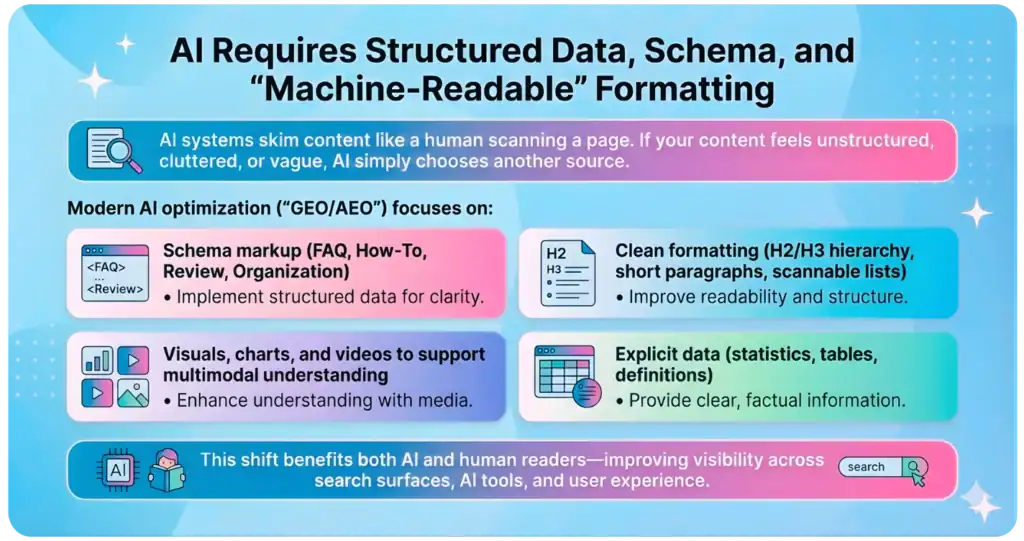 AI Requires Structured Data, Schema, and "Machine-Readable" Formatting

AI systems skim content like a human scanning a page. If your content feels unstructured, cluttered, or vague, AI simply chooses another source.

Modern AI optimization ("GEO/AEO") focuses on:

<FAQ>
...
<Review>

Schema markup (FAQ, How-To, Review, Organization)
• Implement structured data for clarity.

H2
H3

Clean formatting (H2/H3 hierarchy, short paragraphs, scannable lists)
• Improve readability and structure.

Visuals, charts, and videos to support multimodal understanding
• Enhance understanding with media.

Explicit data (statistics, tables, definitions)
• Provide clear, factual information.

AI

This shift benefits both AI and human readers—improving visibility across search surfaces, AI tools, and user experience.

search